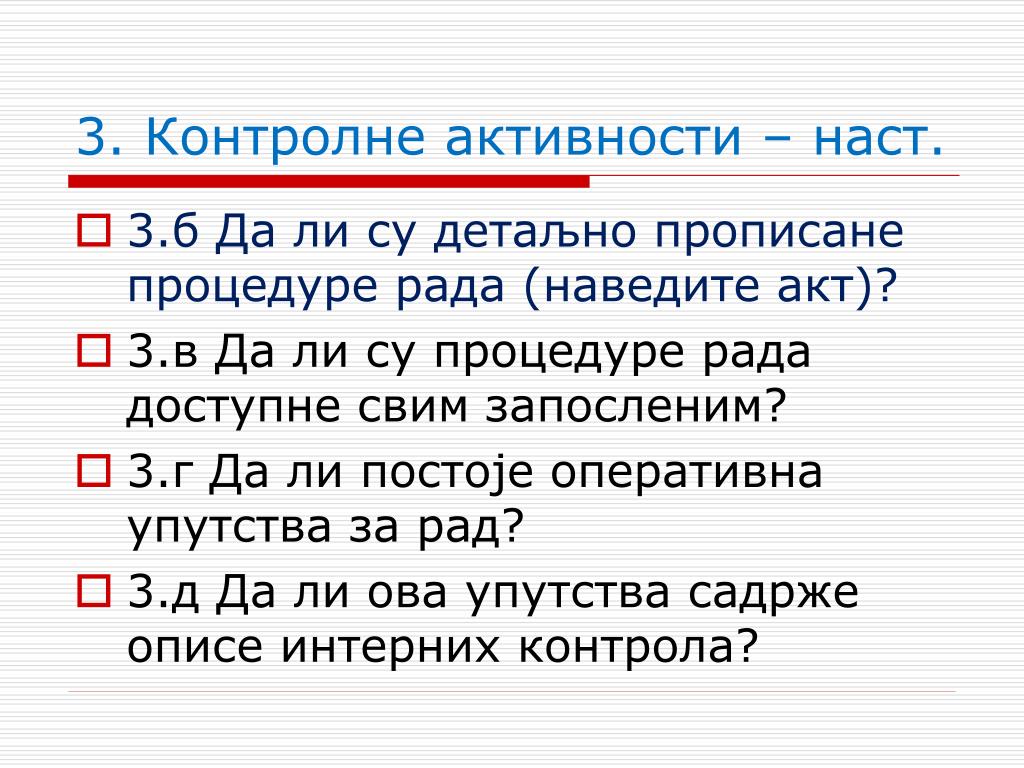 3. Контролне активности – наст.

3.б Да ли су детаљно прописане процедуре рада (наведите акт)?

3.в Да ли су процедуре рада доступне свим запосленим?

3.г Да ли постоје оперативна упутства за рад?

3.д Да ли ова упутства садрже описе интерних контрола?